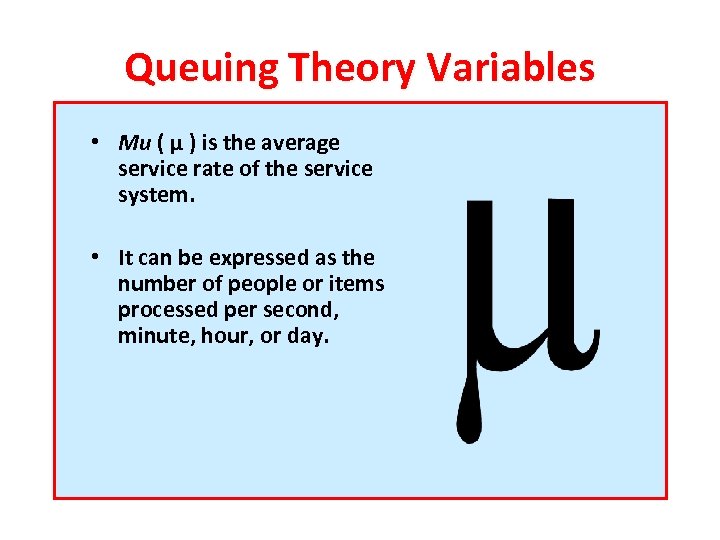 Queuing Theory Variables

• Mu ( μ ) is the average service rate of the service system.

• It can be expressed as the number of people or items processed per second, minute, hour, or day.

μ